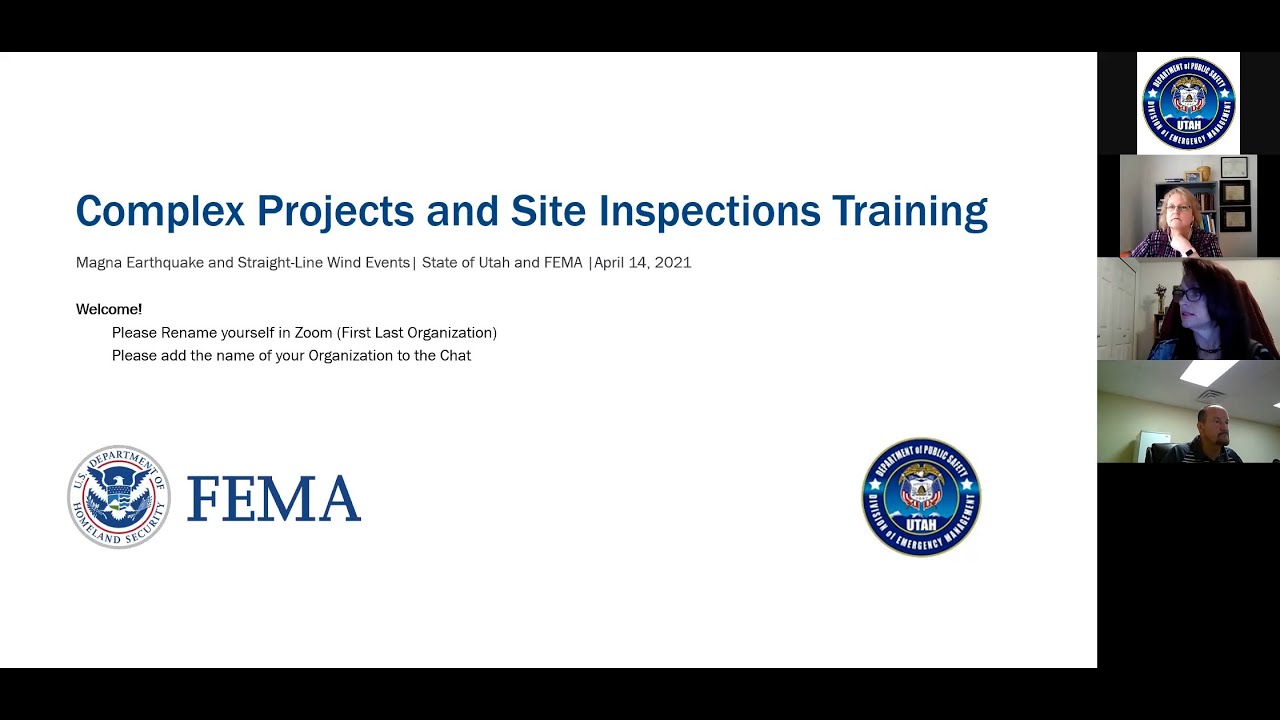 Complex Projects and Site Inspections Training

Magna Earthquake and Straight-Line Wind Events| State of Utah and FEMA |April 14, 2021

Welcome!

Please Rename yourself in Zoom (First Last Organization)

Please add the name of your Organization to the Chat

U.S. DEPARTMENT OF HOMELAND SECURITY

FEMA

DEPARTMENT of PUBLIC SAFETY
UTAH
DIVISION of EMERGENCY MANAGEMENT

DEPARTMENT of PUBLIC SAFETY
UTAH
DIVISION of EMERGENCY MANAGEMENT